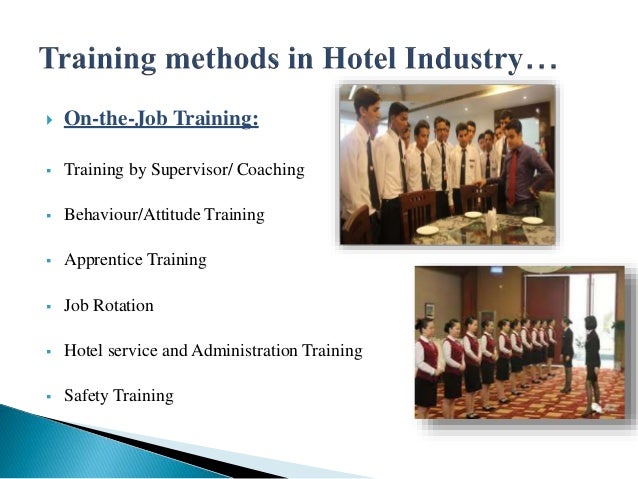 Training methods in Hotel Industry…

On-the-Job Training:

Training by Supervisor/ Coaching

Behaviour/Attitude Training

Apprentice Training

Job Rotation

Hotel service and Administration Training

Safety Training